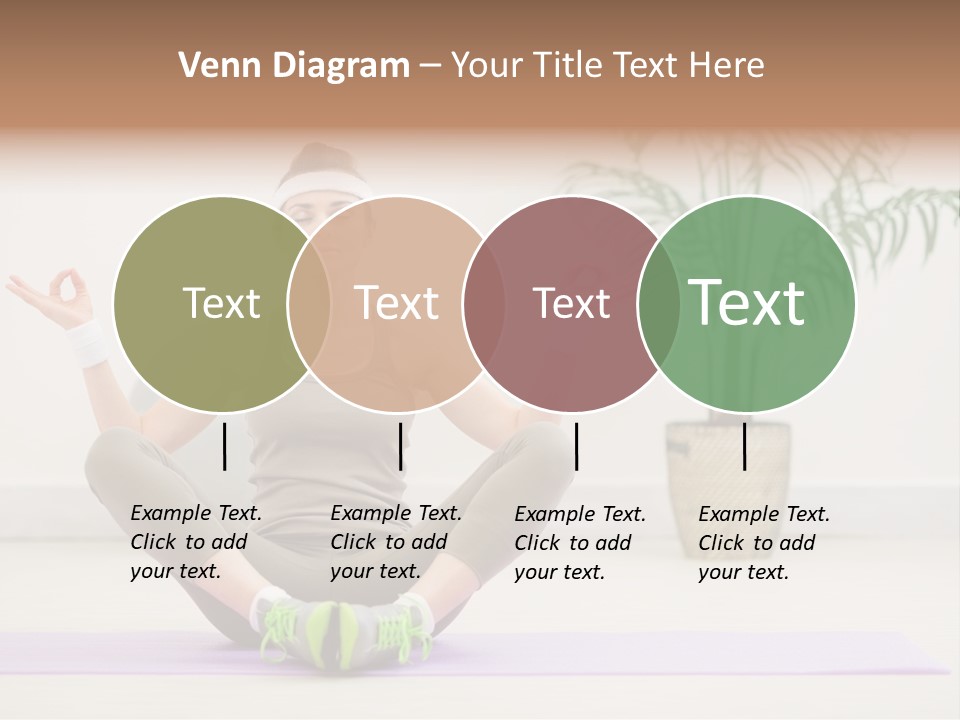 Venn Diagram – Your Title Text Here

Text

Text

Text

Text

Example Text. Click to add your text.

Example Text. Click to add your text.

Example Text. Click to add your text.

Example Text. Click to add your text.